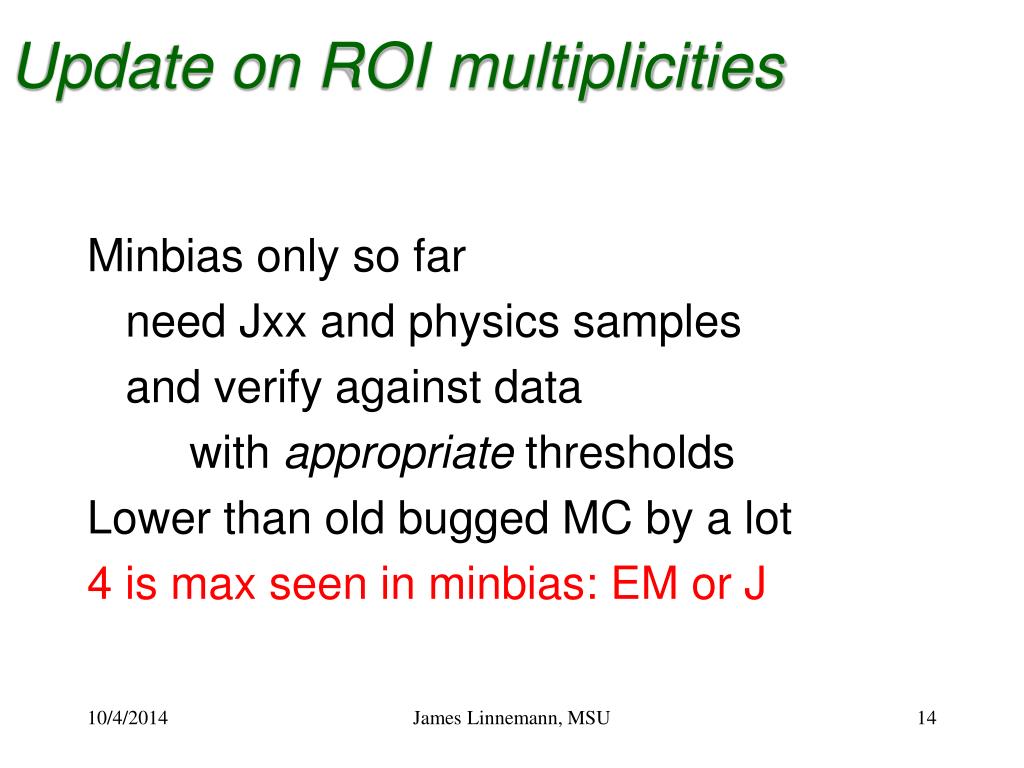 Update on ROI multiplicities

Minbias only so far
need Jxx and physics samples
and verify against data
with appropriate thresholds
Lower than old bugged MC by a lot
4 is max seen in minbias: EM or J

10/4/2014 James Linnemann, MSU 14